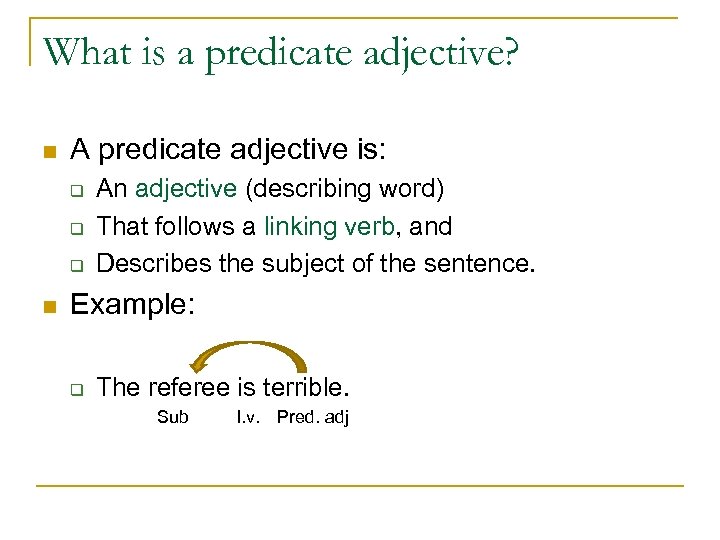 What is a predicate adjective?

A predicate adjective is:

An adjective (describing word)

That follows a linking verb, and

Describes the subject of the sentence.

Example:

The referee is terrible.

Sub l.v. Pred. adj